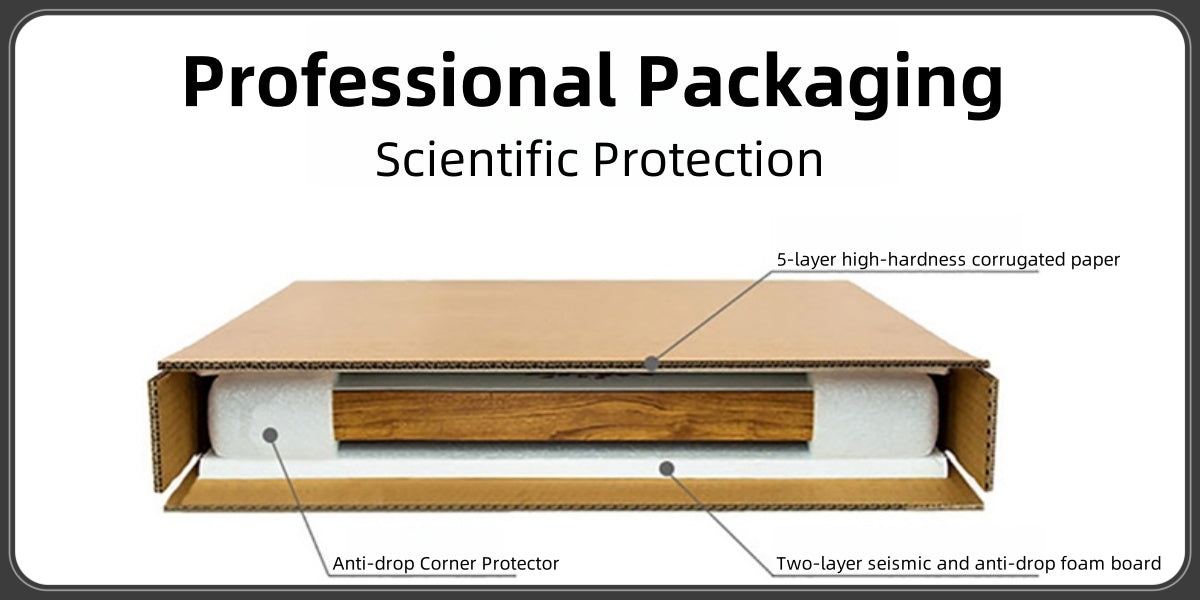 Professional Packaging
Scientific Protection

5-layer high-hardness corrugated paper

Anti-drop Corner Protector

Two-layer seismic and anti-drop foam board